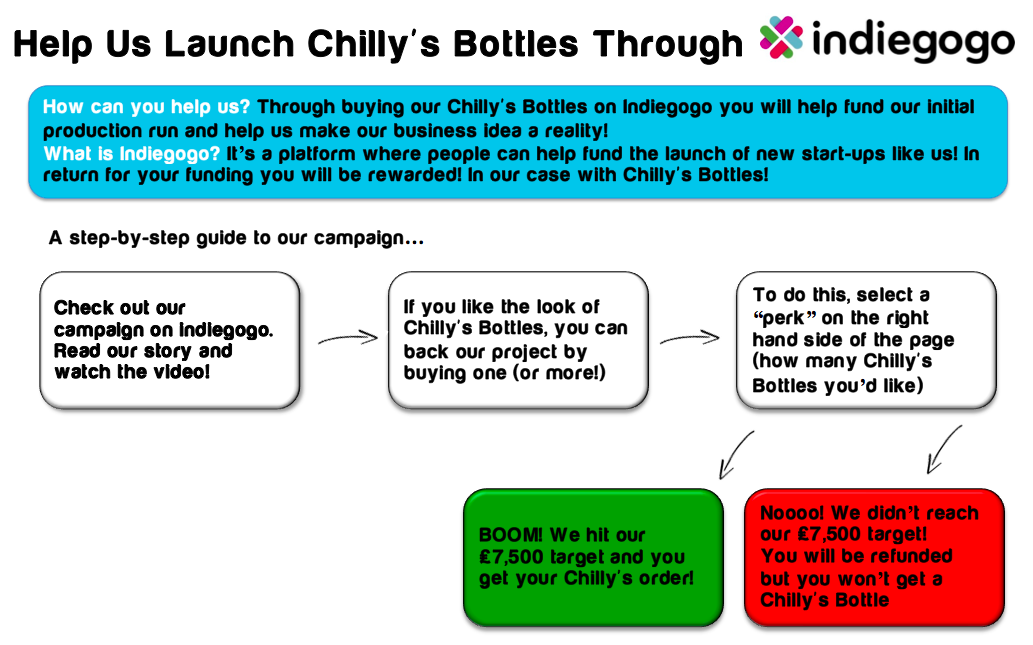 Help Us Launch Chilly's Bottles Through indiegogo

How can you help us? Through buying our Chilly's Bottles on Indiegogo you will help fund our initial production run and help us make our business idea a reality!
What is Indiegogo? It's a platform where people can help fund the launch of new start-ups like us! In return for your funding you will be rewarded! In our case with Chilly's Bottles!

A step-by-step guide to our campaign...

Check out our campaign on Indiegogo. Read our story and watch the video!

If you like the look of Chilly's Bottles, you can back our project by buying one (or more!)

To do this, select a "perk" on the right hand side of the page (how many Chilly's Bottles you'd like)

BOOM! We hit our £7,500 target and you get your Chilly's order!

Noooo! We didn't reach our £7,500 target! You will be refunded but you won't get a Chilly's Bottle